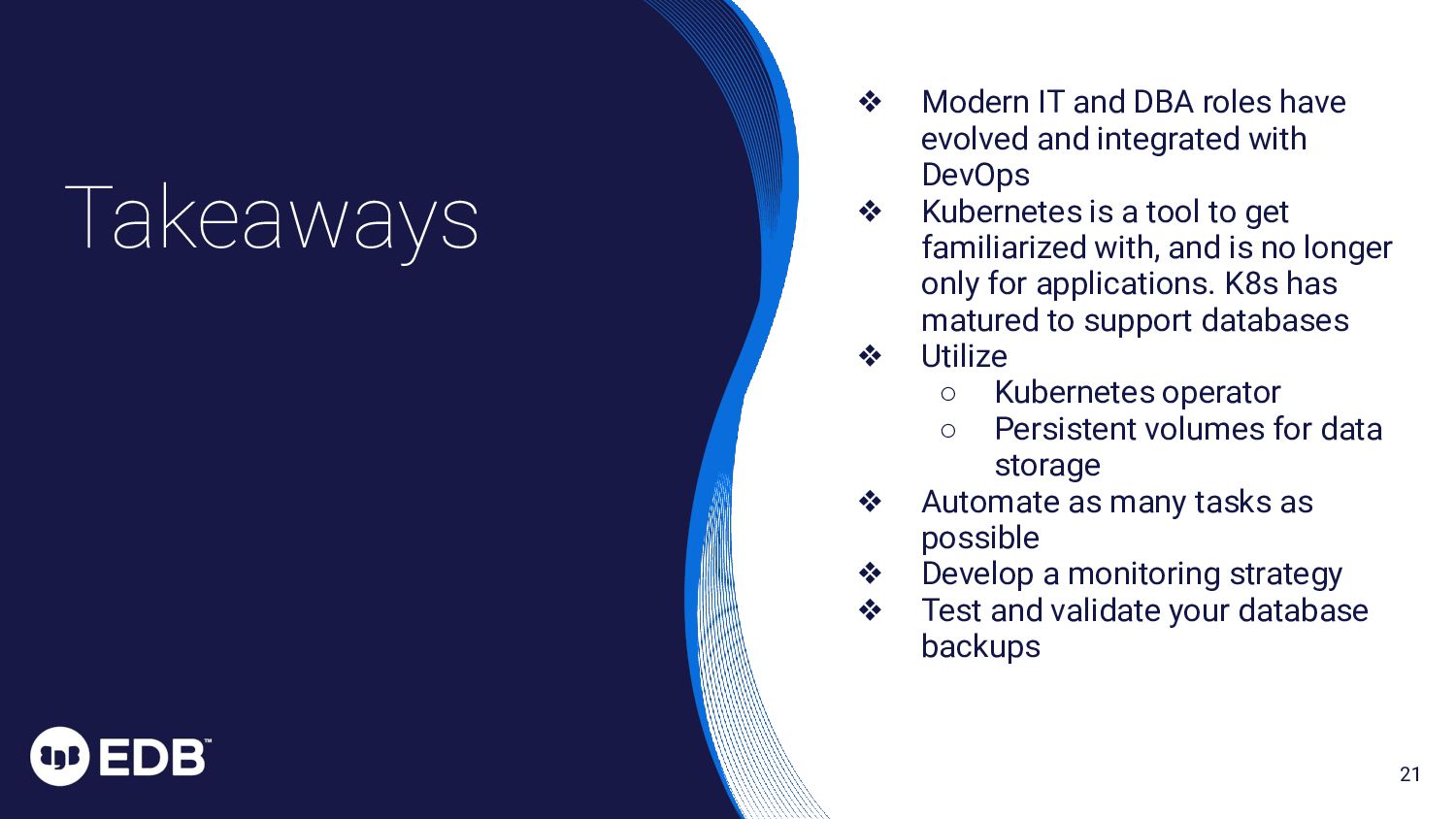 Takeaways

❖ Modern IT and DBA roles have evolved and integrated with DevOps
❖ Kubernetes is a tool to get familiarized with, and is no longer only for applications. K8s has matured to support databases
❖ Utilize
○ Kubernetes operator
○ Persistent volumes for data storage
❖ Automate as many tasks as possible
❖ Develop a monitoring strategy
❖ Test and validate your database backups

EDB™

21